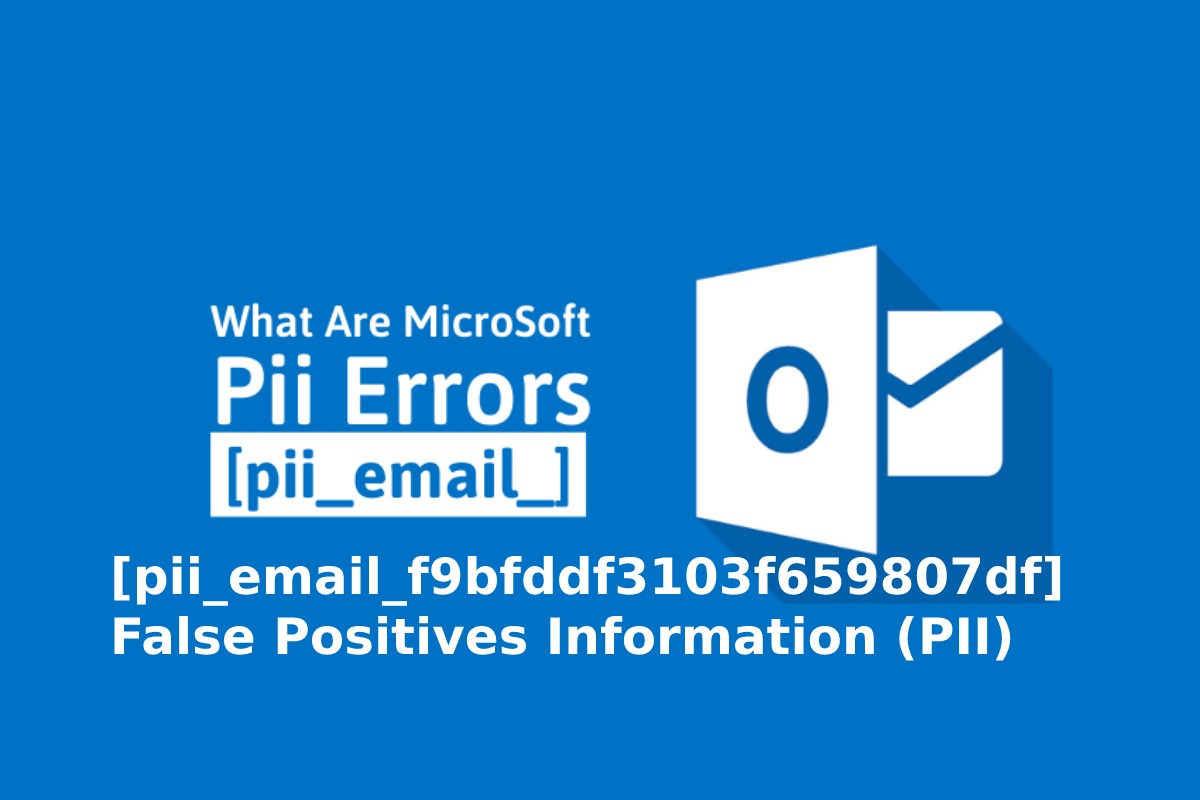 What Are MicroSoft
Pii Errors
[pii_email_]

O

[pii_email_f9bfddf3103f659807df]
False Positives Information (PII)